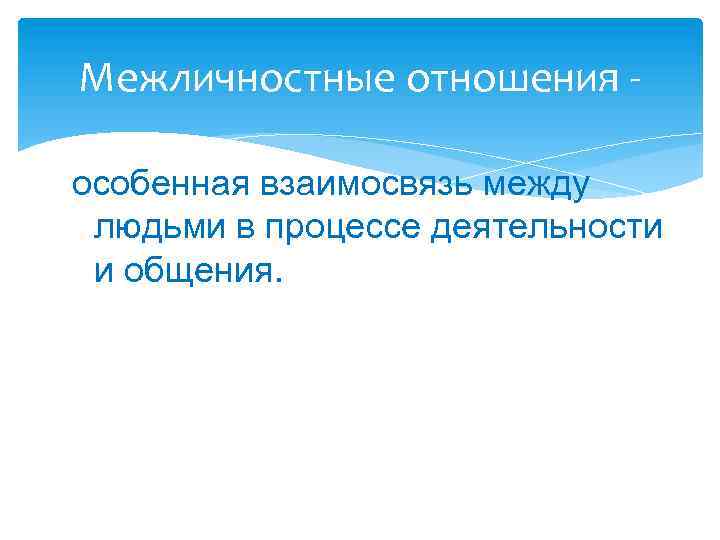 Межличностные отношения -

особенная взаимосвязь между людьми в процессе деятельности и общения.